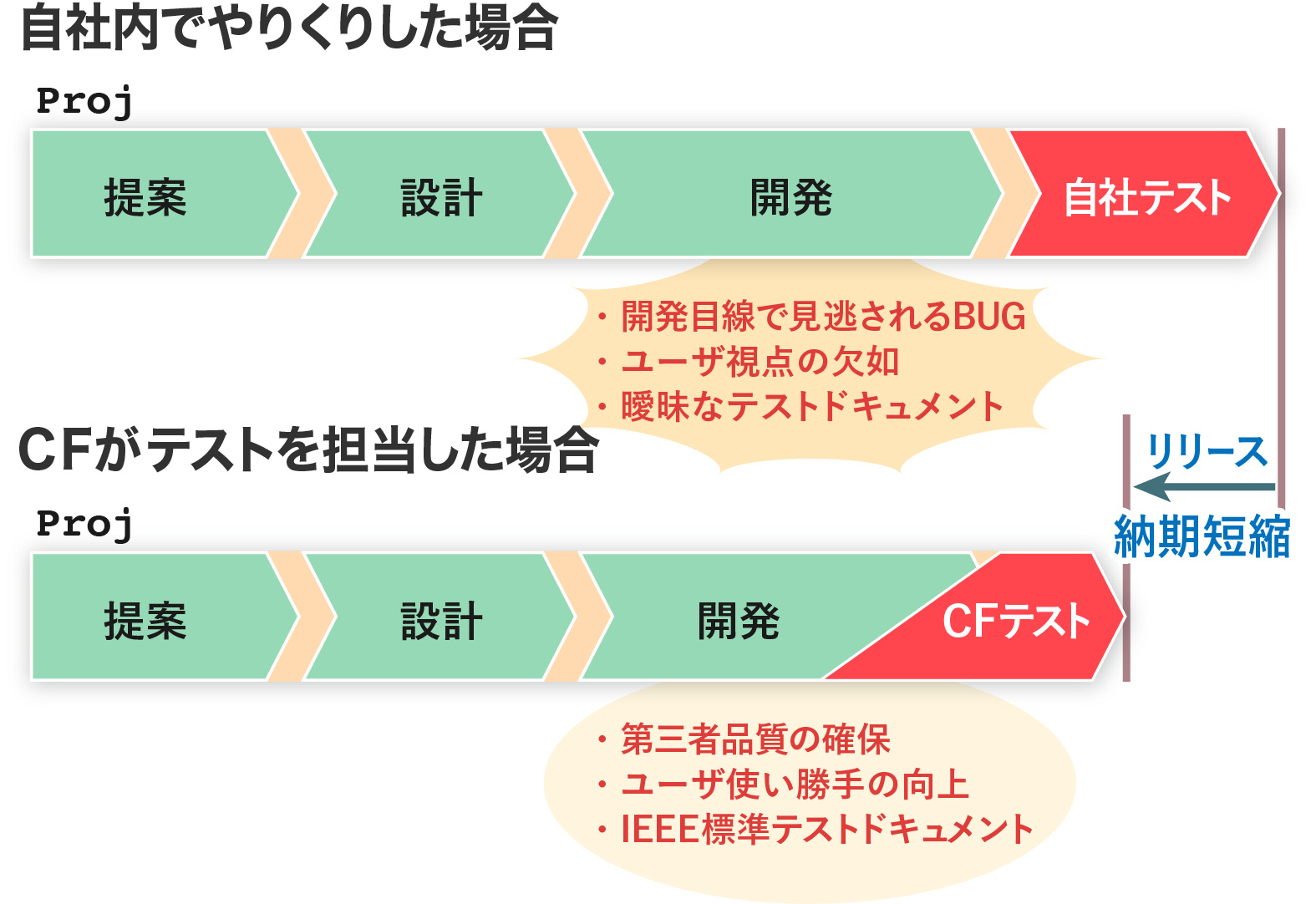 自社内でやりくりした場合

Proj

提案 設計 開発 自社テスト

・開発目線で見逃されるBUG
・ユーザ視点の欠如
・曖昧なテストドキュメント

CFがテストを担当した場合

リリース

納期短縮

Proj

提案 設計 開発 CFテスト

・第三者品質の確保
・ユーザ使い勝手の向上
・IEEE標準テストドキュメント